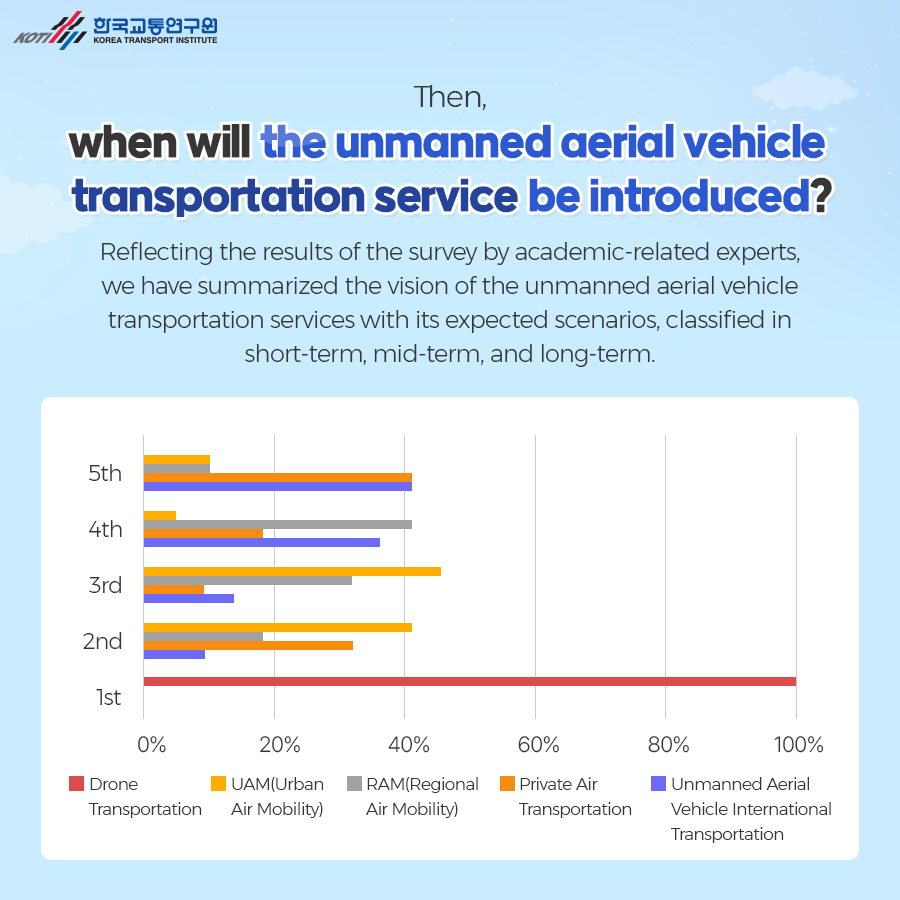 KOTI 한국교통연구원 KOREA TRANSPORT INSTITUTE

Then,
when will the unmanned aerial vehicle transportation service be introduced?

Reflecting the results of the survey by academic-related experts, we have summarized the vision of the unmanned aerial vehicle transportation services with its expected scenarios, classified in short-term, mid-term, and long-term.

5th
4th
3rd
2nd
1st

0% 20% 40% 60% 80% 100%

Drone Transportation
UAM(Urban Air Mobility)
RAM(Regional Air Mobility)
Private Air Transportation
Unmanned Aerial Vehicle International Transportation